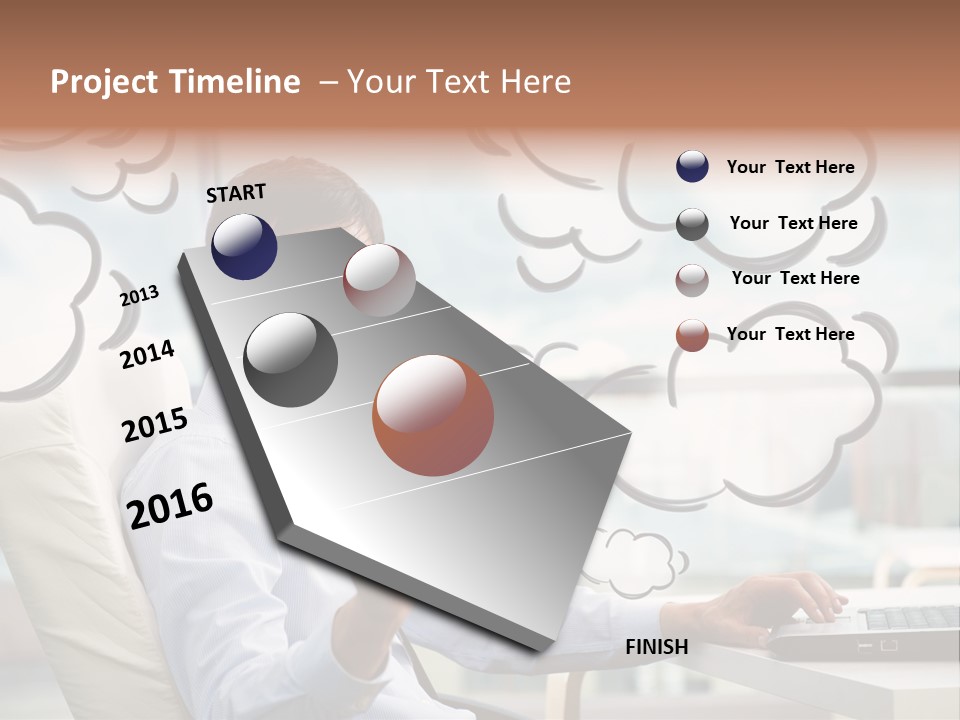 Project Timeline – Your Text Here

START

2013

2014

2015

2016

FINISH

Your Text Here

Your Text Here

Your Text Here

Your Text Here